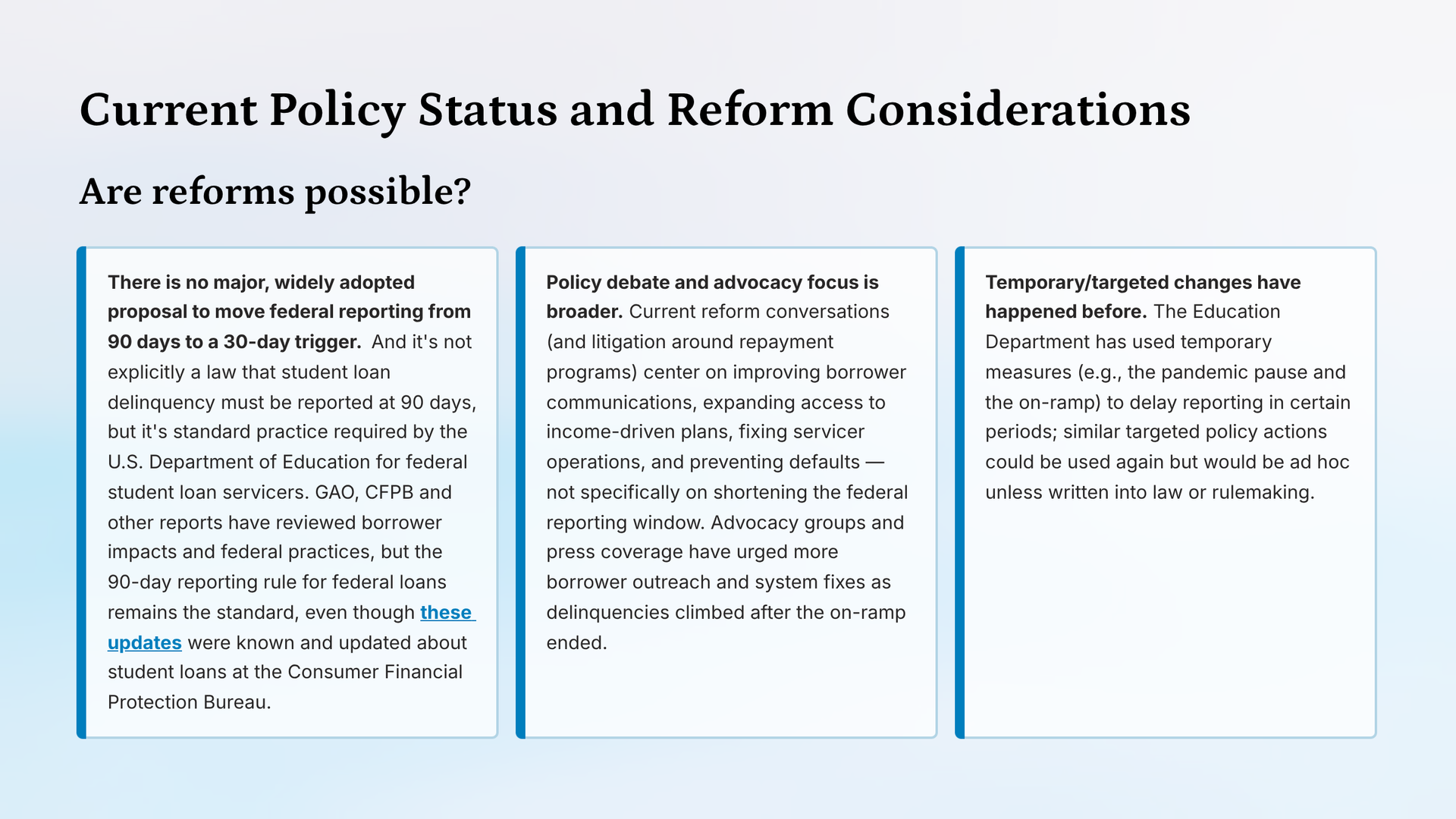 Current Policy Status and Reform Considerations

Are reforms possible?

There is no major, widely adopted proposal to move federal reporting from 90 days to a 30-day trigger. And it's not explicitly a law that student loan delinquency must be reported at 90 days, but it's standard practice required by the U.S. Department of Education for federal student loan servicers. GAO, CFPB and other reports have reviewed borrower impacts and federal practices, but the 90-day reporting rule for federal loans remains the standard, even though these updates were known and updated about student loans at the Consumer Financial Protection Bureau.

Policy debate and advocacy focus is broader. Current reform conversations (and litigation around repayment programs) center on improving borrower communications, expanding access to income-driven plans, fixing servicer operations, and preventing defaults — not specifically on shortening the federal reporting window. Advocacy groups and press coverage have urged more borrower outreach and system fixes as delinquencies climbed after the on-ramp ended.

Temporary/targeted changes have happened before. The Education Department has used temporary measures (e.g., the pandemic pause and the on-ramp) to delay reporting in certain periods; similar targeted policy actions could be used again but would be ad hoc unless written into law or rulemaking.